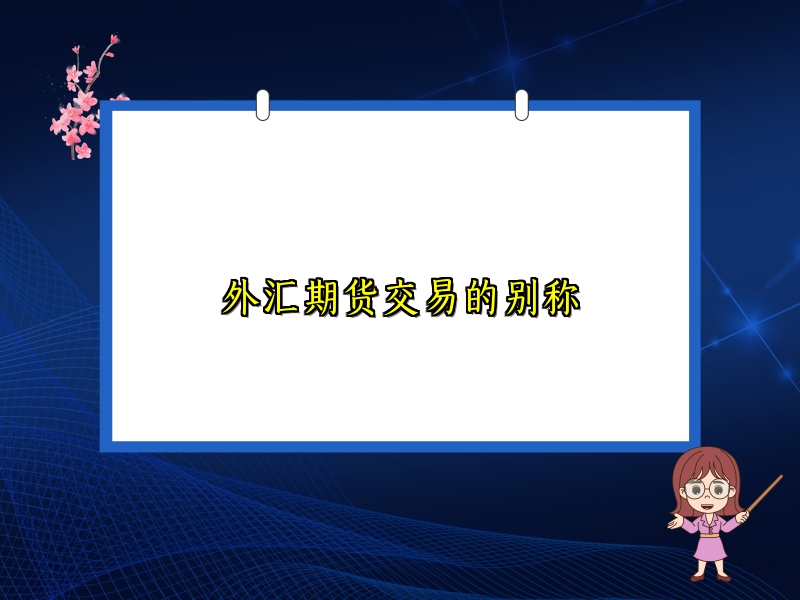 外汇期货交易的别称